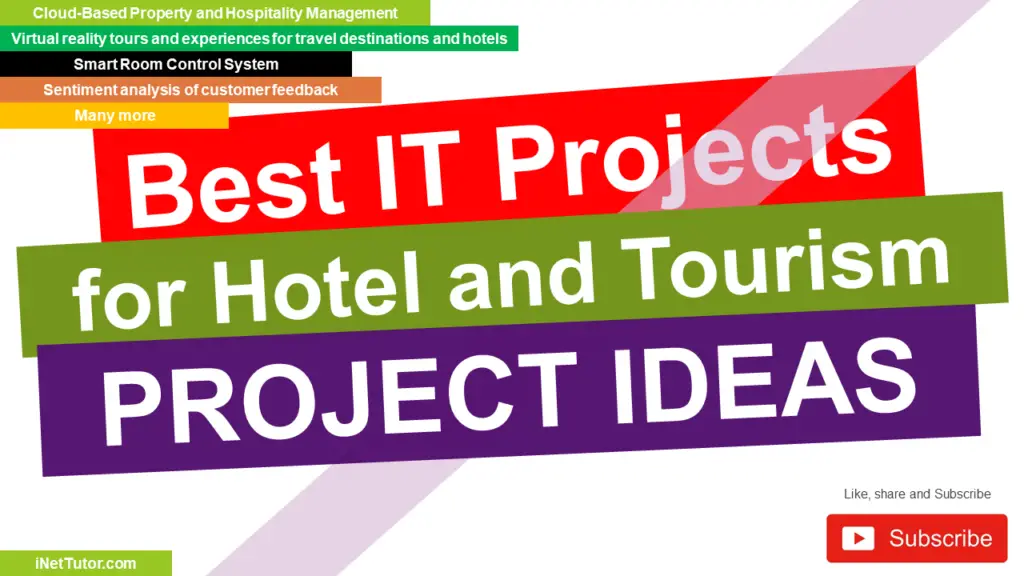 Cloud-Based Property and Hospitality Management
Virtual reality tours and experiences for travel destinations and hotels
Smart Room Control System
Sentiment analysis of customer feedback
Many more

Best IT Projects
for Hotel and Tourism
PROJECT IDEAS

Like, share and Subscribe
Subscribe

iNetTutor.com